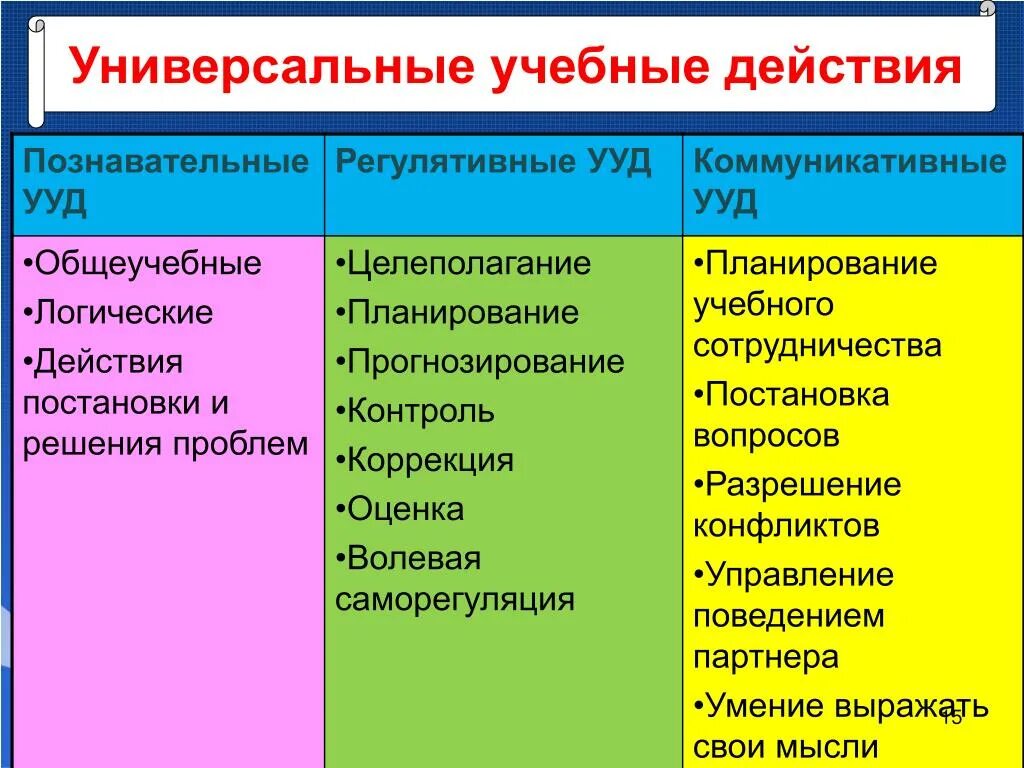 Универсальные учебные действия

| Познавательные УУД | Регулятивные УУД | Коммуникативные УУД |
|---|---|---|
| •Общеучебные •Логические •Действия постановки и решения проблем | •Целеполагание •Планирование •Прогнозирование •Контроль •Коррекция •Оценка •Волевая саморегуляция | •Планирование учебного сотрудничества •Постановка вопросов •Разрешение конфликтов •Управление поведением партнера •Умение выражать свои мысли |

15